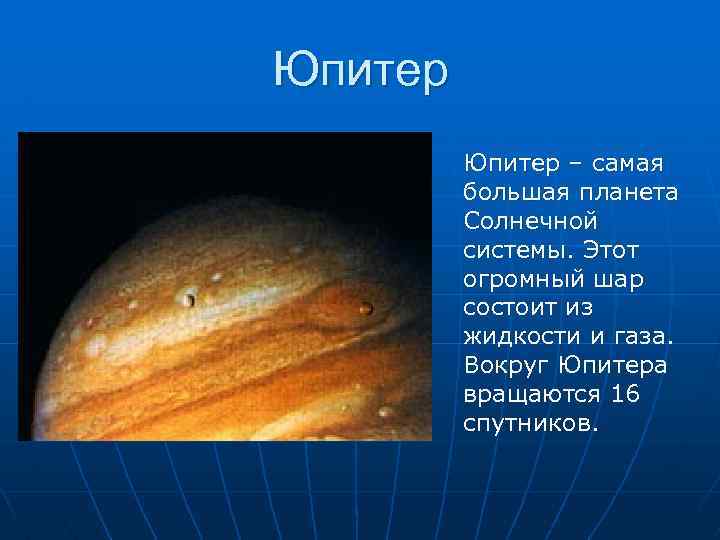 Юпитер

Юпитер – самая большая планета Солнечной системы. Этот огромный шар состоит из жидкости и газа. Вокруг Юпитера вращаются 16 спутников.